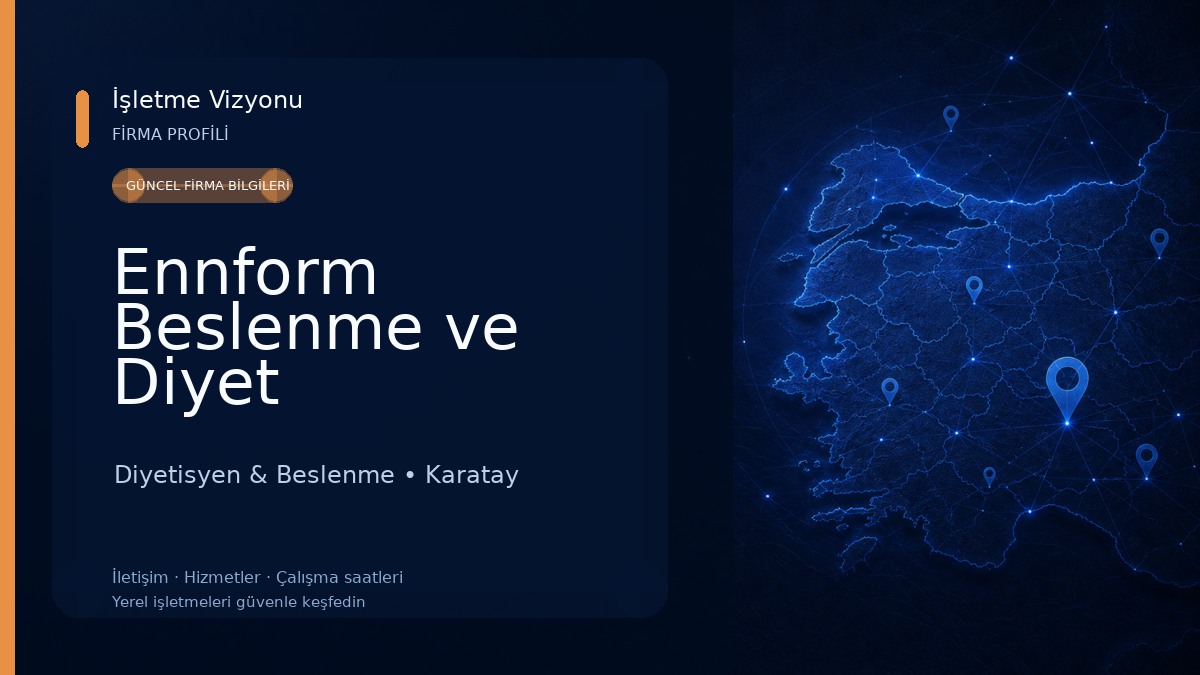 İşletme Vizyonu
FİRMA PROFİLİ

GÜNCEL FİRMA BİLGİLERİ

Ennform Beslenme ve Diyet

Diyetisyen & Beslenme • Karatay

İletişim · Hizmetler · Çalışma saatleri
Yerel işletmeleri güvenle keşfedin